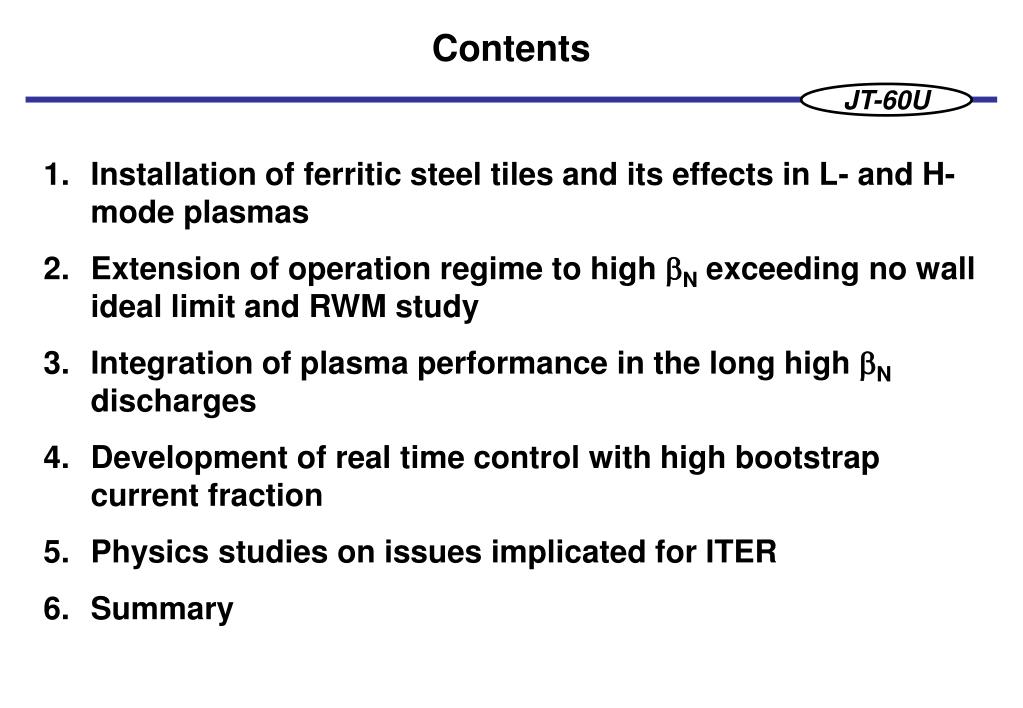 Contents

JT-60U

1. Installation of ferritic steel tiles and its effects in L- and H-mode plasmas

2. Extension of operation regime to high $\beta_N$ exceeding no wall ideal limit and RWM study

3. Integration of plasma performance in the long high $\beta_N$ discharges

4. Development of real time control with high bootstrap current fraction

5. Physics studies on issues implicated for ITER

6. Summary